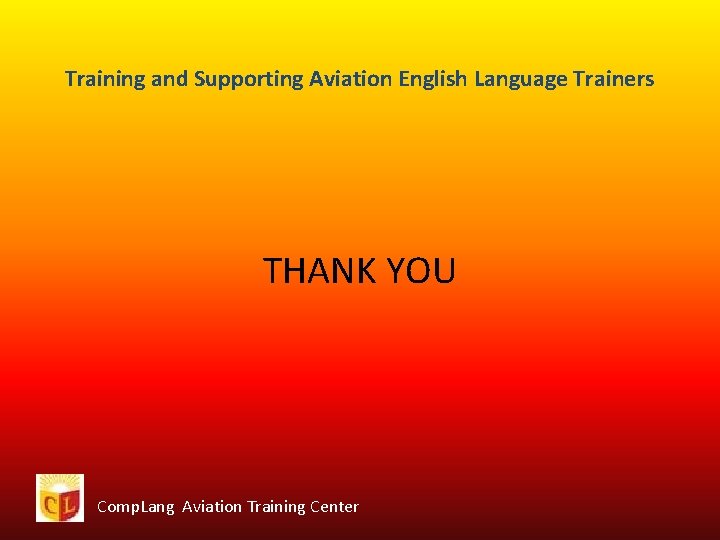 Training and Supporting Aviation English Language Trainers

THANK YOU

CL

CompLang Aviation Training Center